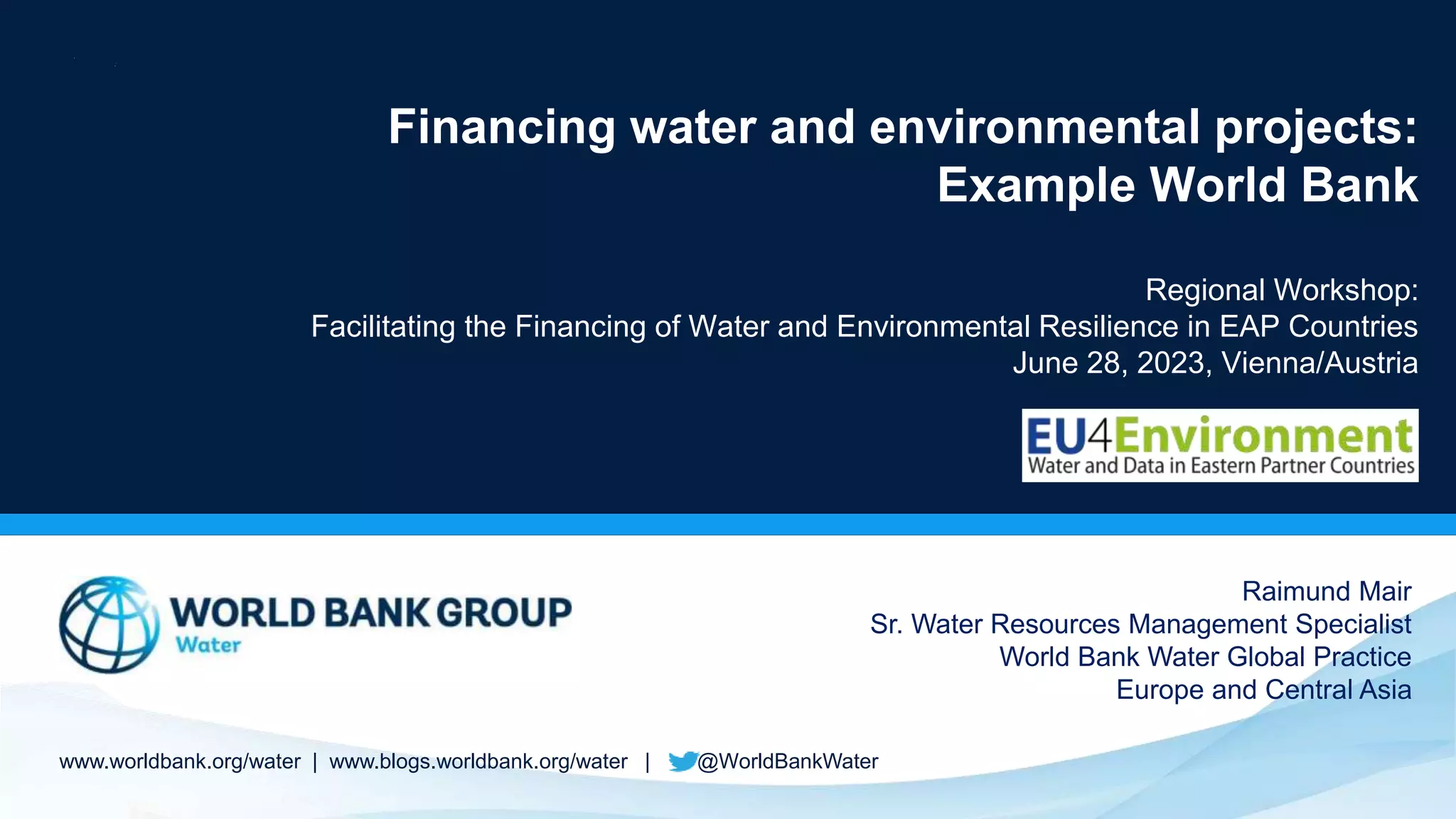 Financing water and environmental projects: Example World Bank

Regional Workshop:
Facilitating the Financing of Water and Environmental Resilience in EAP Countries
June 28, 2023, Vienna/Austria

EU4Environment
Water and Data in Eastern Partner Countries

WORLD BANK GROUP
Water

Raimund Mair
Sr. Water Resources Management Specialist
World Bank Water Global Practice
Europe and Central Asia

www.worldbank.org/water | www.blogs.worldbank.org/water | @WorldBankWater